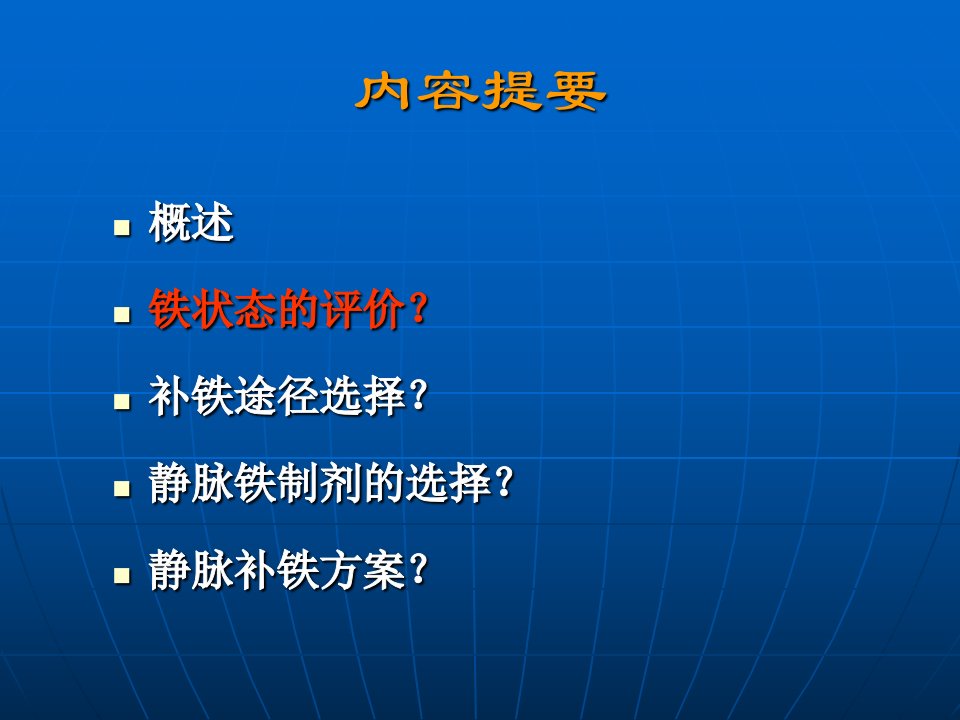 内容提要

• 概述
• 铁状态的评价？
• 补铁途径选择？
• 静脉铁制剂的选择？
• 静脉补铁方案？